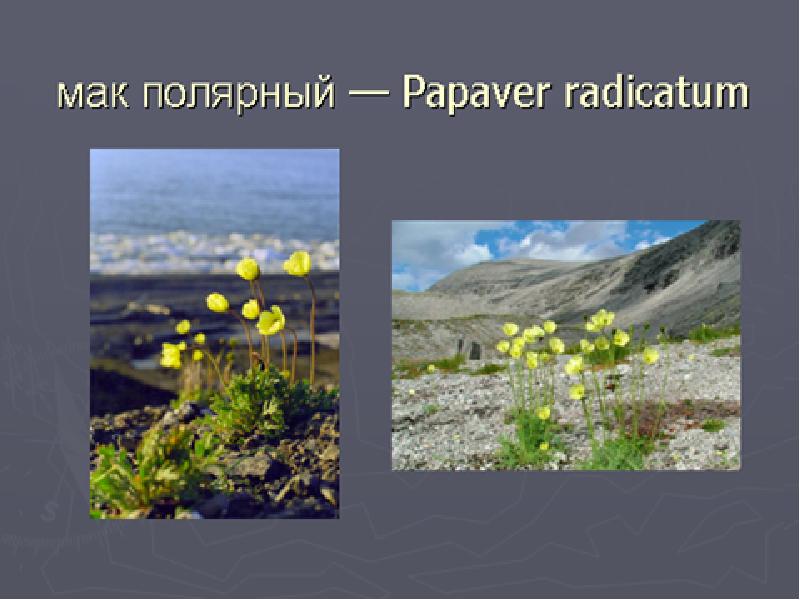 мак полярный — Papaver radicatum